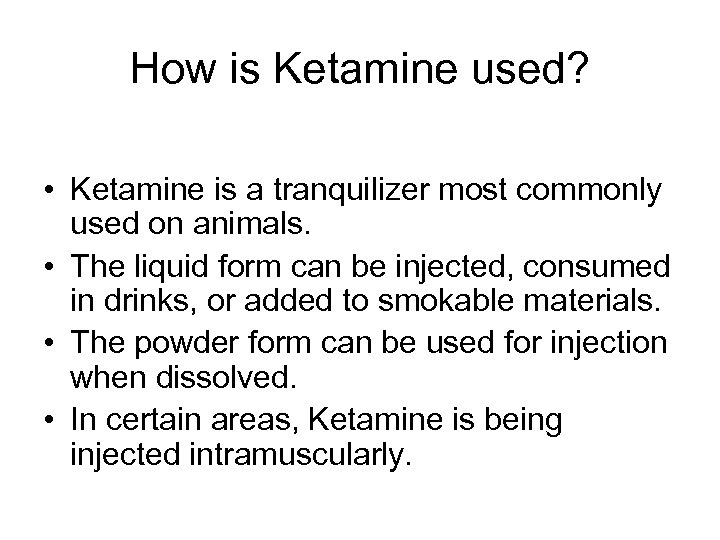 How is Ketamine used?

• Ketamine is a tranquilizer most commonly used on animals.
• The liquid form can be injected, consumed in drinks, or added to smokable materials.
• The powder form can be used for injection when dissolved.
• In certain areas, Ketamine is being injected intramuscularly.